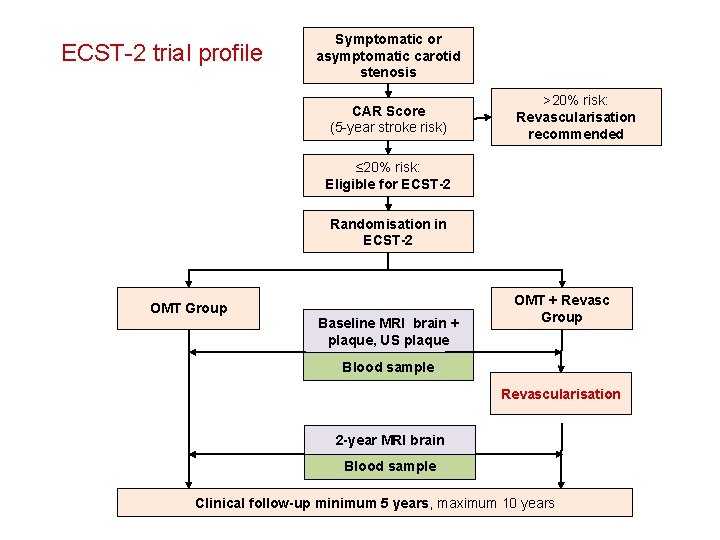 ECST-2 trial profile

Symptomatic or asymptomatic carotid stenosis

CAR Score
(5-year stroke risk)

>20% risk:
Revascularisation recommended

≤20% risk:
Eligible for ECST-2

Randomisation in ECST-2

OMT Group

OMT + Revasc Group

Baseline MRI brain + plaque, US plaque

Blood sample

Revascularisation

2-year MRI brain

Blood sample

Clinical follow-up minimum 5 years, maximum 10 years